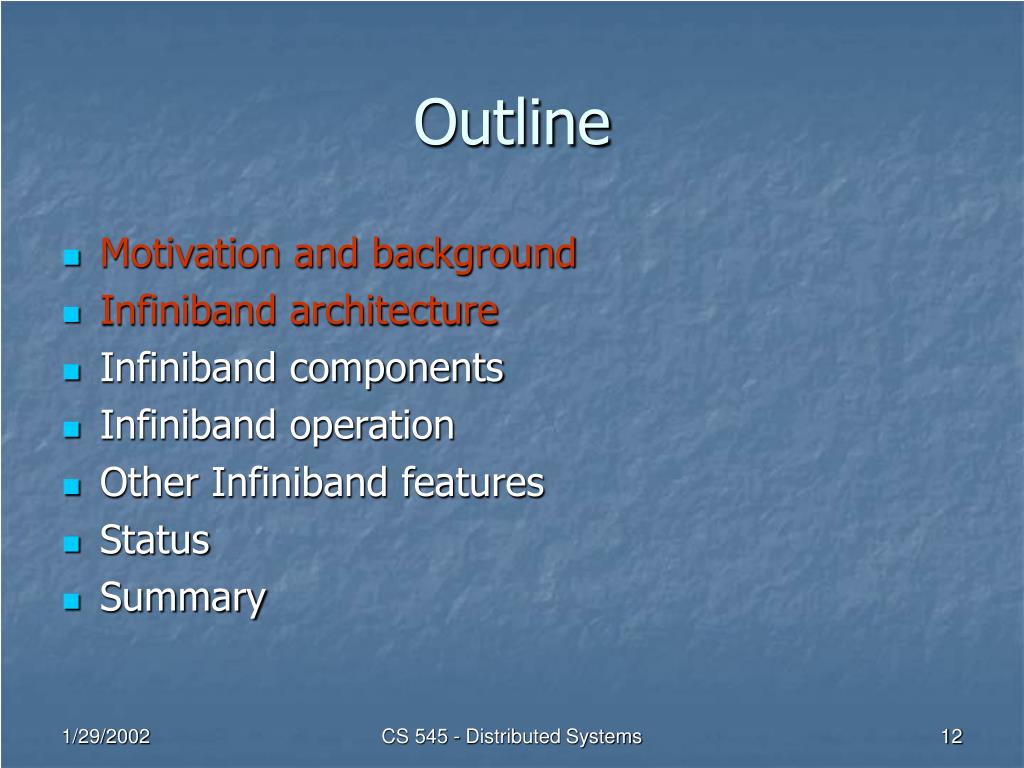 Outline

- Motivation and background
- Infiniband architecture
- Infiniband components
- Infiniband operation
- Other Infiniband features
- Status
- Summary

1/29/2002 CS 545 - Distributed Systems 12